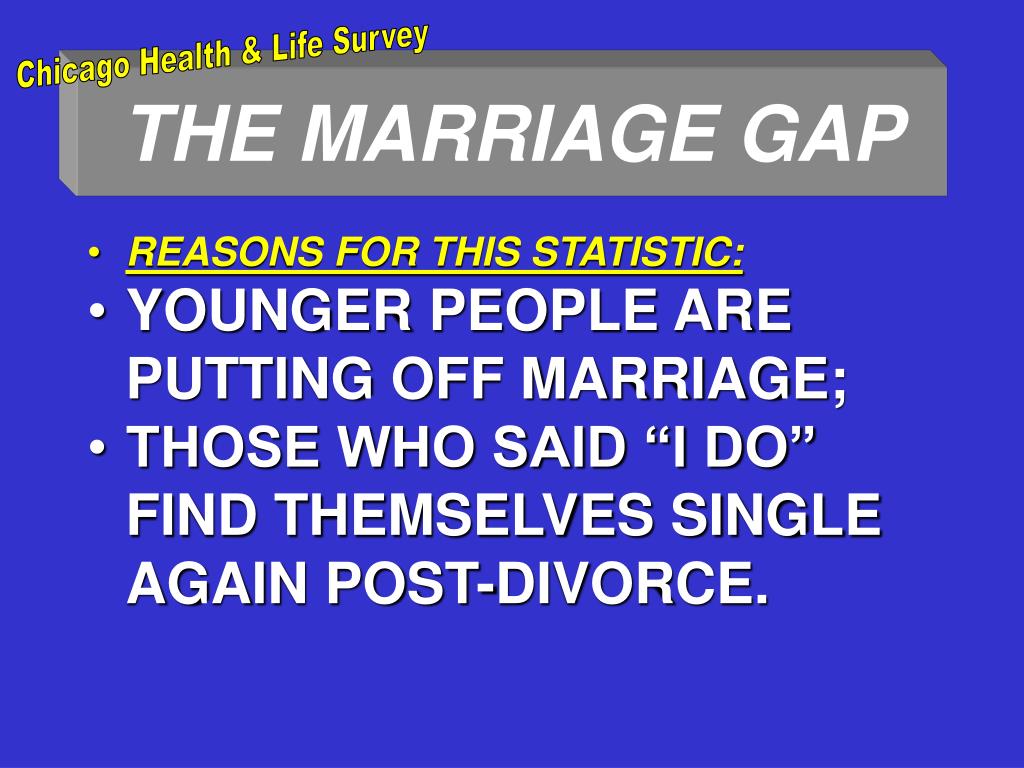 Chicago Health & Life Survey

THE MARRIAGE GAP

• REASONS FOR THIS STATISTIC:
• YOUNGER PEOPLE ARE PUTTING OFF MARRIAGE;
• THOSE WHO SAID “I DO” FIND THEMSELVES SINGLE AGAIN POST-DIVORCE.